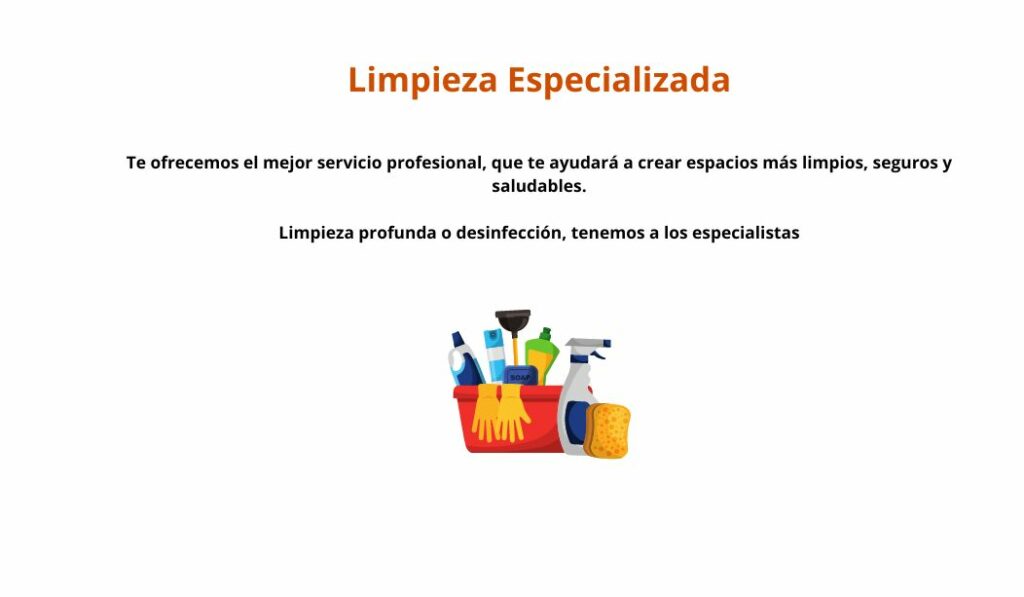 Limpieza Especializada

Te ofrecemos el mejor servicio profesional, que te ayudará a crear espacios más limpios, seguros y saludables.

Limpieza profunda o desinfección, tenemos a los especialistas

SOAP